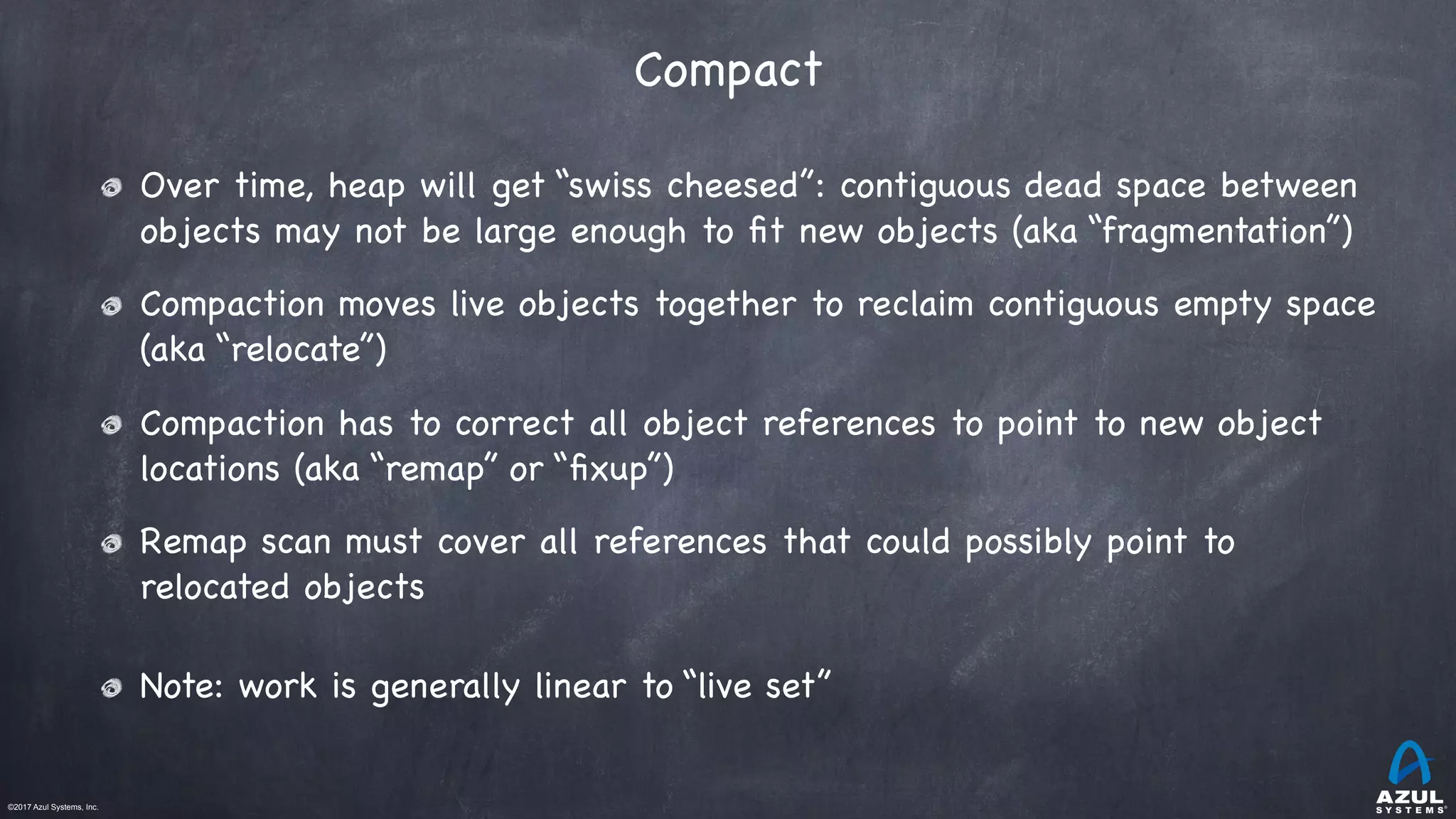 Compact

Over time, heap will get “swiss cheesed”: contiguous dead space between objects may not be large enough to fit new objects (aka “fragmentation”)

Compaction moves live objects together to reclaim contiguous empty space (aka “relocate”)

Compaction has to correct all object references to point to new object locations (aka “remap” or “fixup”)

Remap scan must cover all references that could possibly point to relocated objects

Note: work is generally linear to “live set”

©2017 Azul Systems, Inc.

AZUL SYSTEMS®